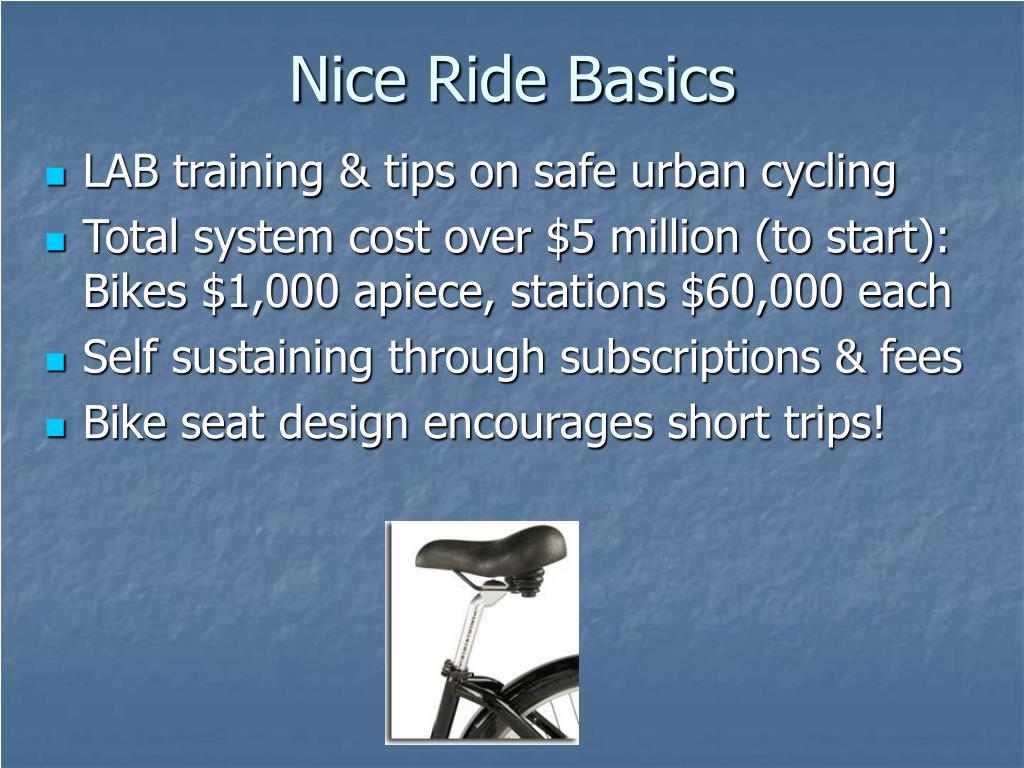 Nice Ride Basics

- LAB training & tips on safe urban cycling
- Total system cost over \$5 million (to start): Bikes \$1,000 apiece, stations \$60,000 each
- Self sustaining through subscriptions & fees
- Bike seat design encourages short trips!